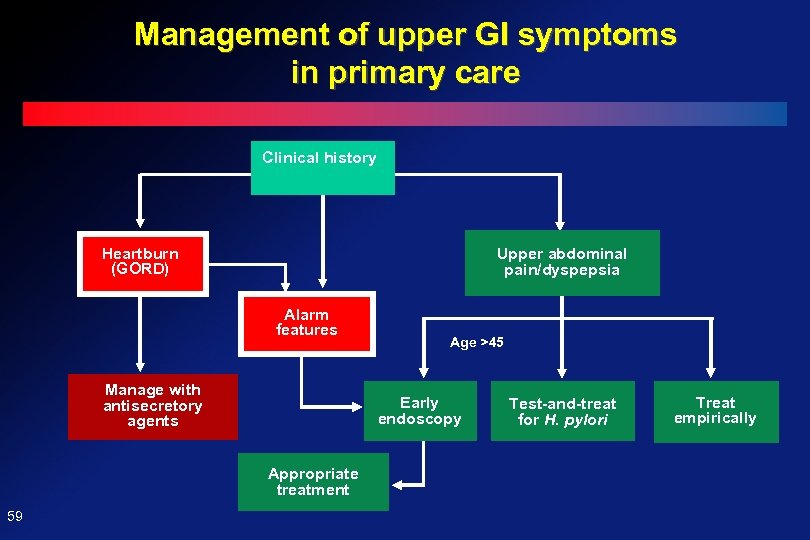 Management of upper GI symptoms in primary care

Clinical history

Heartburn (GORD)

Upper abdominal pain/dyspepsia

Alarm features

Age >45

Manage with antisecretory agents

Early endoscopy

Test-and-treat for H. pylori

Treat empirically

Appropriate treatment

59